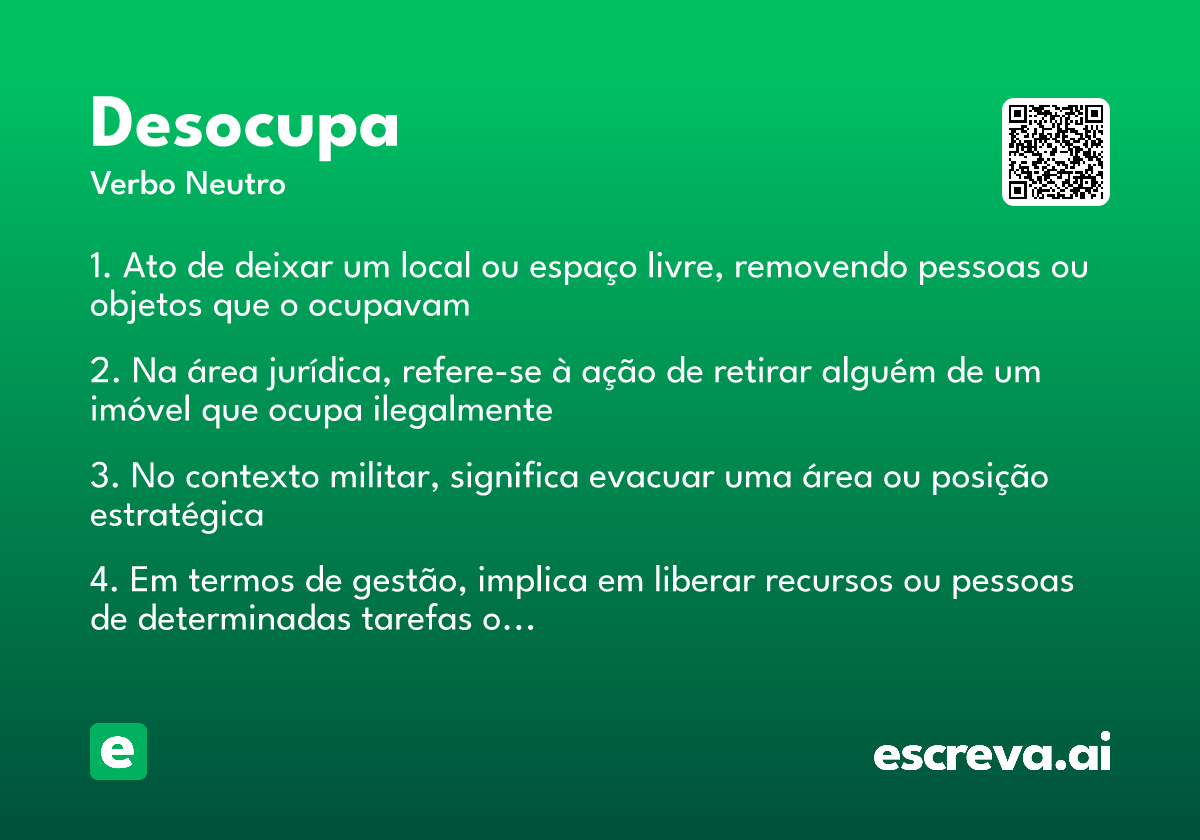 Desocupa
Verbo Neutro

1. Ato de deixar um local ou espaço livre, removendo pessoas ou objetos que o ocupavam

2. Na área jurídica, refere-se à ação de retirar alguém de um imóvel que ocupa ilegalmente

3. No contexto militar, significa evacuar uma área ou posição estratégica

4. Em termos de gestão, implica em liberar recursos ou pessoas de determinadas tarefas o...

e

escreva.ai